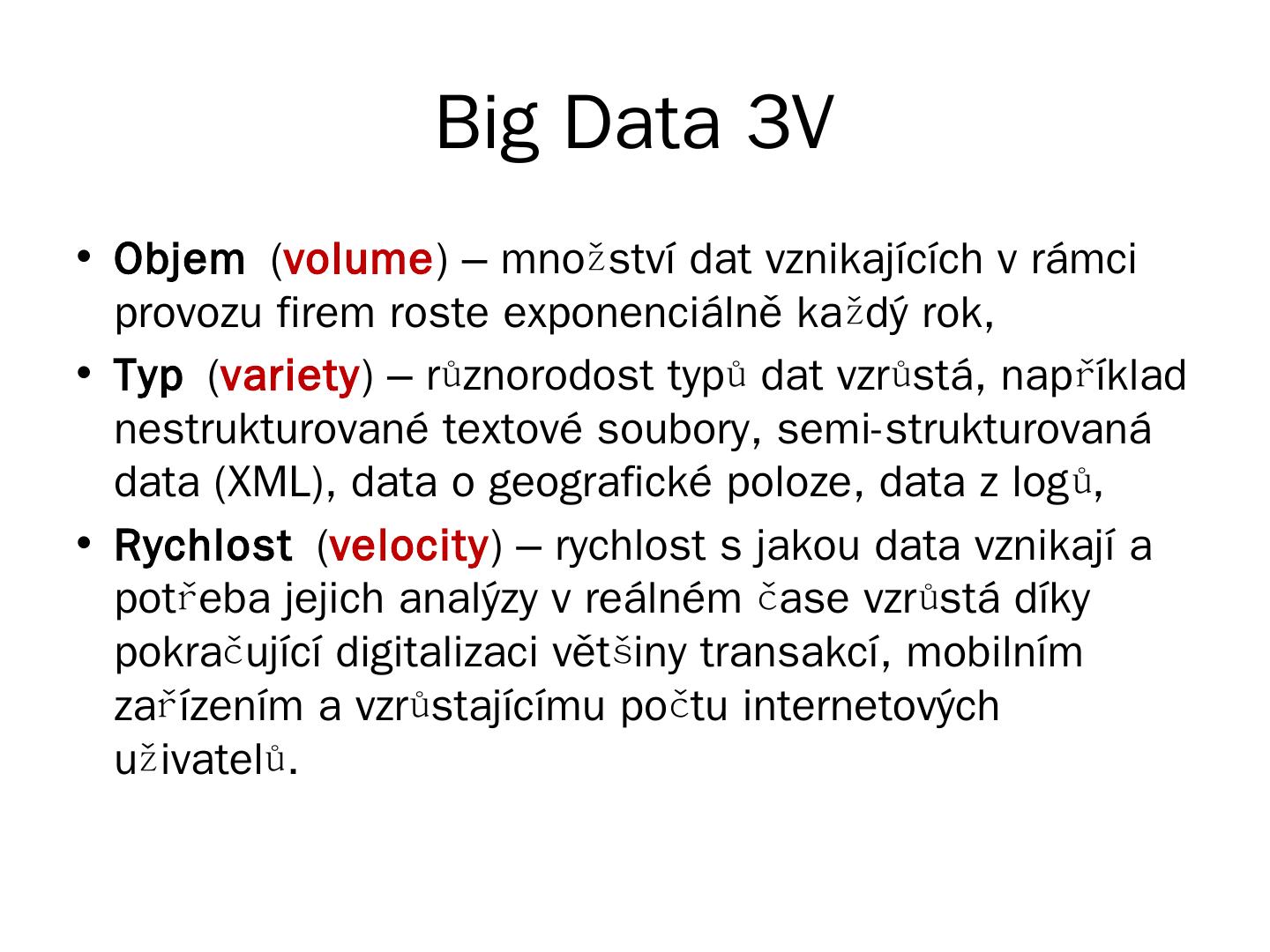 Big Data 3V

• Objem (volume) – množství dat vznikajících v rámci provozu firem roste exponenciálně každý rok,
• Typ (variety) – různorodost typů dat vzrůstá, například nestrukturované textové soubory, semi-strukturovaná data (XML), data o geografické poloze, data z logů,
• Rychlost (velocity) – rychlost s jakou data vznikají a potřeba jejich analýzy v reálném čase vzrůstá díky pokračující digitalizaci většiny transakcí, mobilním zařízením a vzrůstajícímu počtu internetových uživatelů.